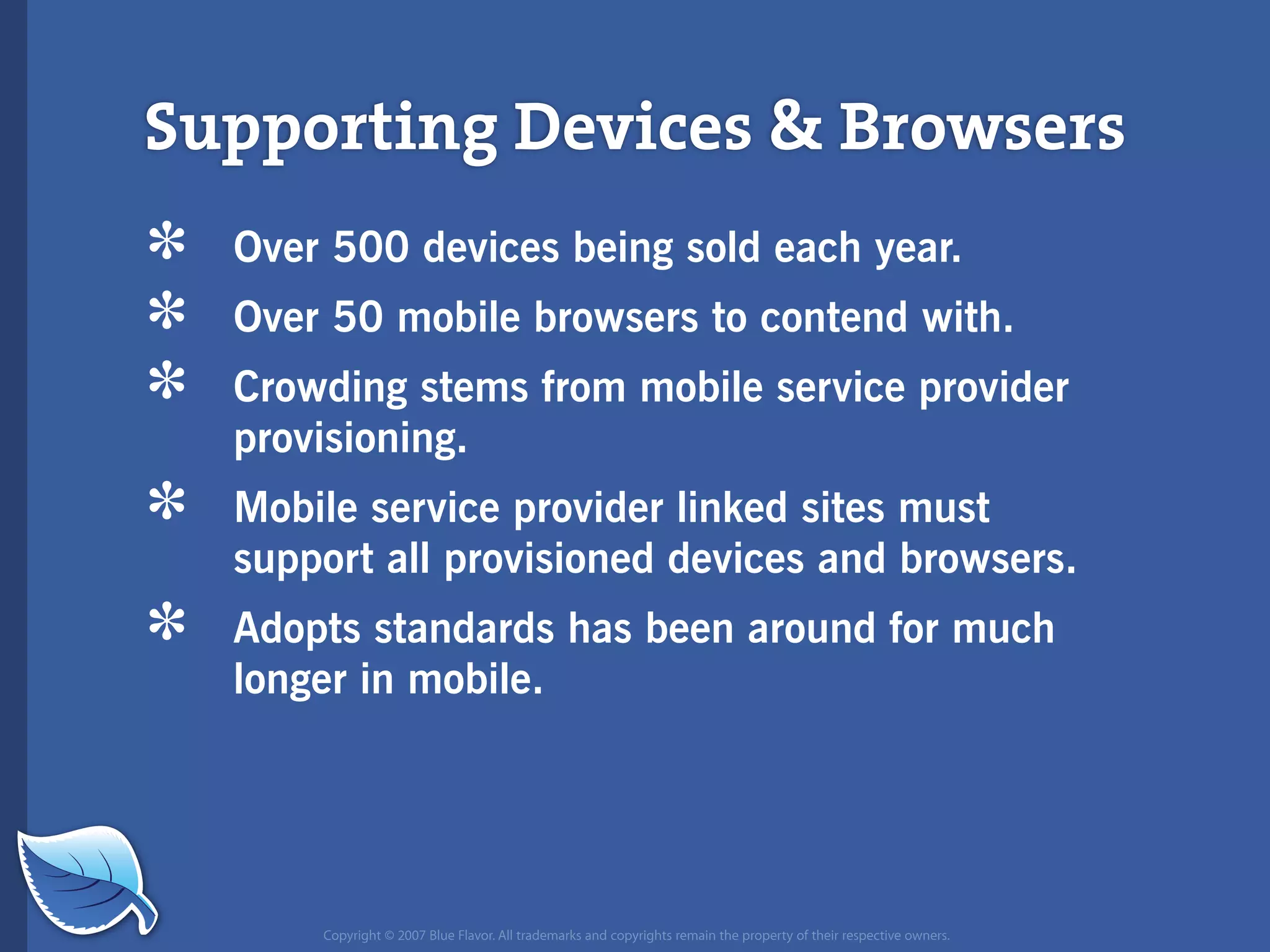 Supporting Devices & Browsers

* Over 500 devices being sold each year.
* Over 50 mobile browsers to contend with.
* Crowding stems from mobile service provider provisioning.
* Mobile service provider linked sites must support all provisioned devices and browsers.
* Adopts standards has been around for much longer in mobile.

Copyright © 2007 Blue Flavor. All trademarks and copyrights remain the property of their respective owners.